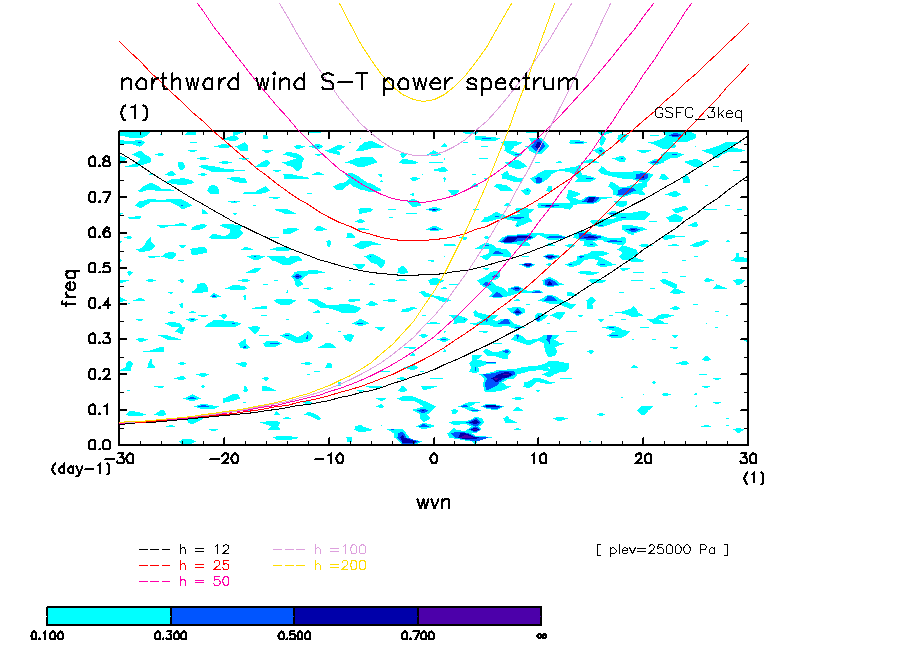 northward wind S-T power spectrum
(1)
GSFC_3keq

freq
0.8
0.7
0.6
0.5
0.4
0.3
0.2
0.1
0.0
(day-1)
-30 -20 -10 0 10 20 30
(1)
wvn

--- h = 12
--- h = 25
--- h = 50
--- h =100
--- h =200

[ plev=25000 Pa ]

0.100 0.300 0.500 0.700 ∞